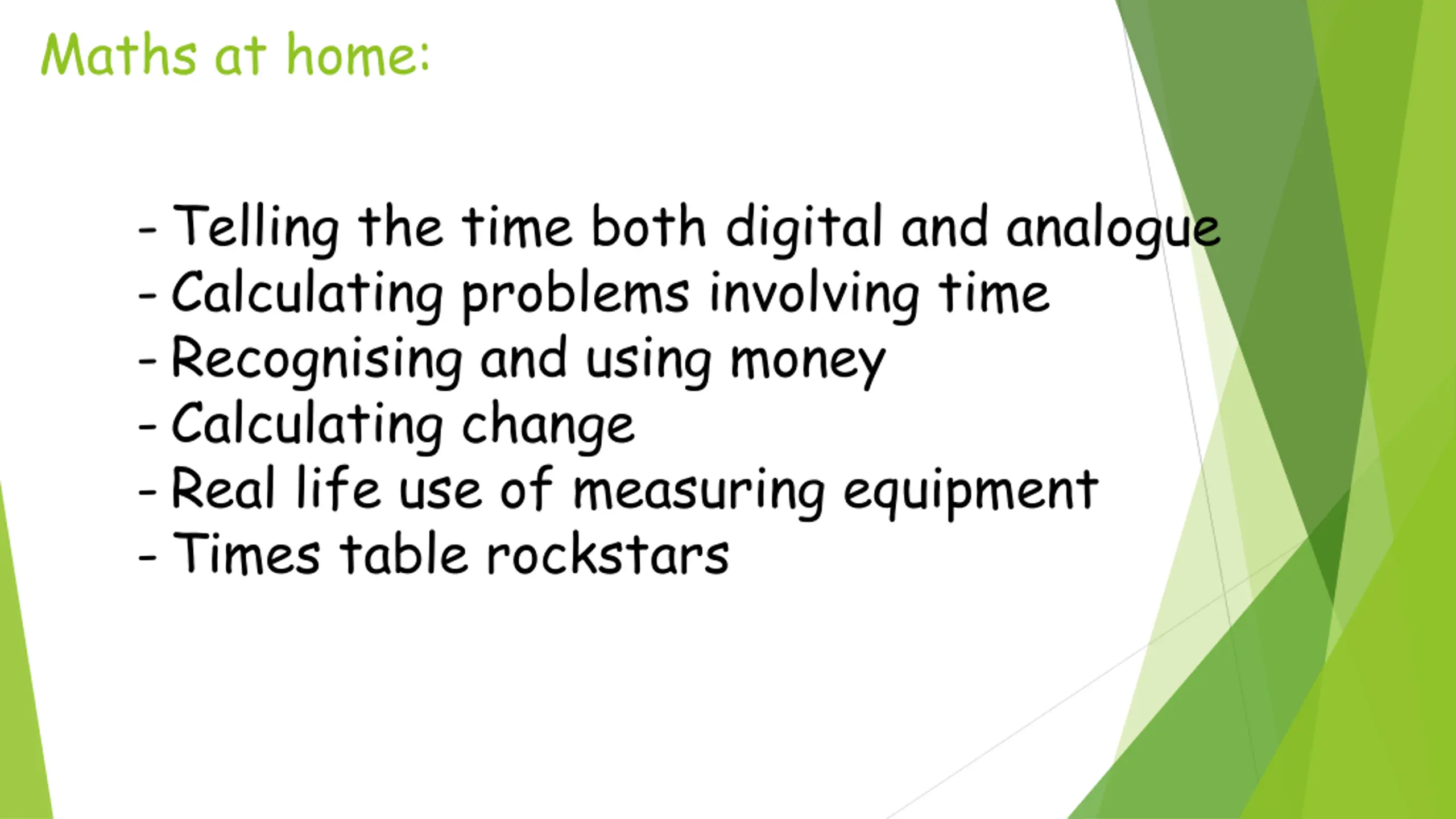 Maths at home:

- Telling the time both digital and analogue
- Calculating problems involving time
- Recognising and using money
- Calculating change
- Real life use of measuring equipment
- Times table rockstars